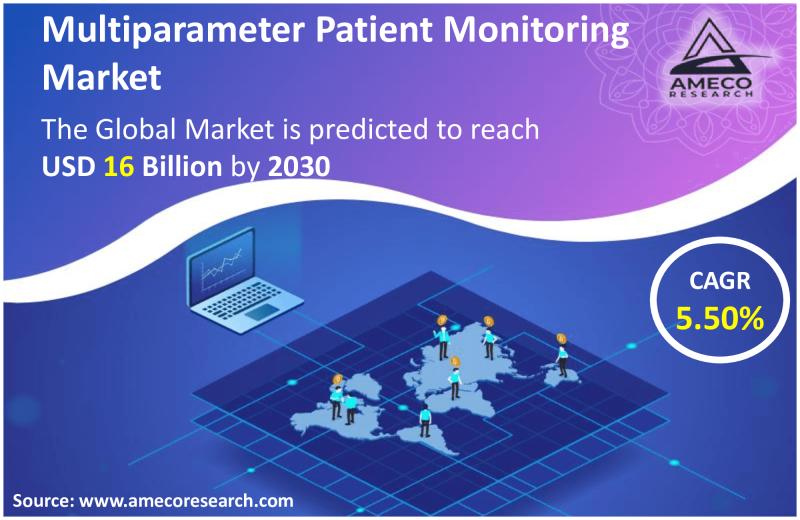 Multiparameter Patient Monitoring Market

AMECO RESEARCH

The Global Market is predicted to reach USD 16 Billion by 2030

CAGR
5.50%

Source: www.amecoresearch.com